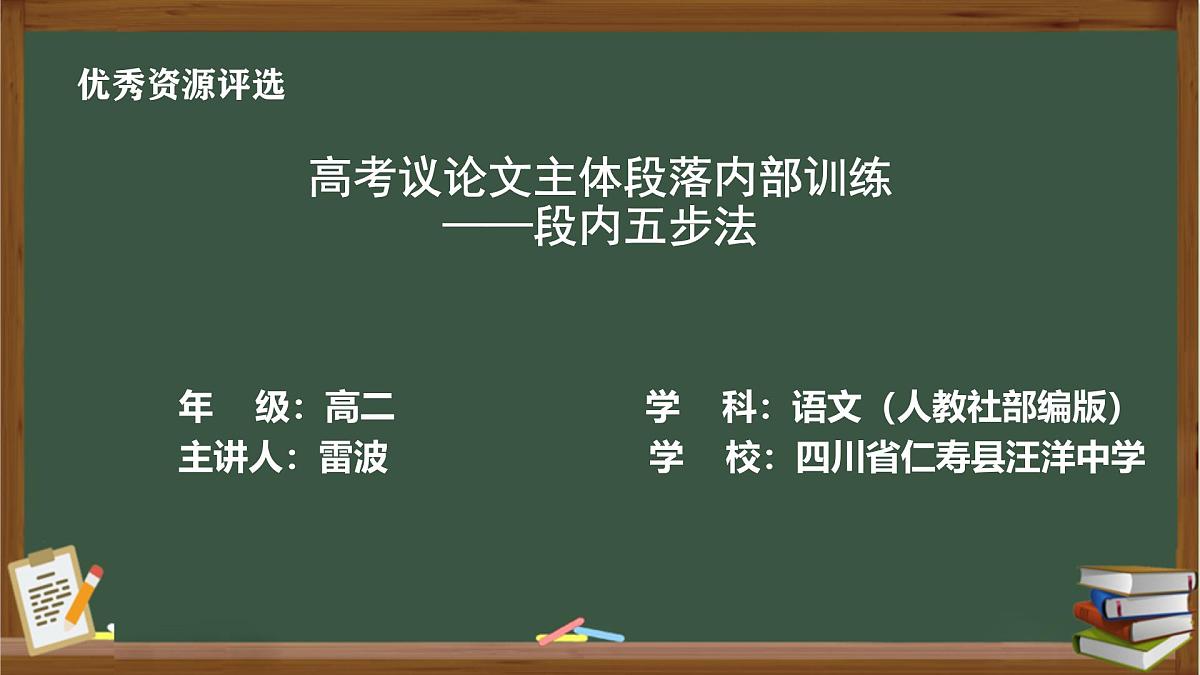 优秀资源评选

高考议论文主体段落内部训练
——段内五步法

年　级：高二
主讲人：雷波

学　科：语文（人教社部编版）
学　校：四川省仁寿县汪洋中学